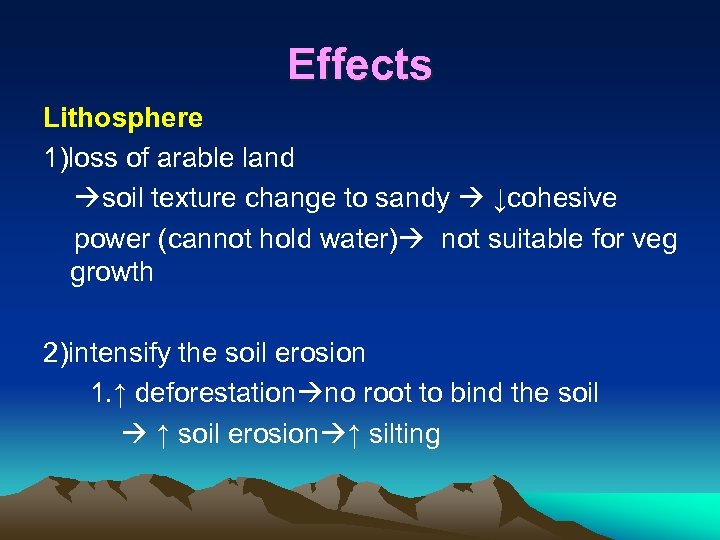 Effects

Lithosphere

1)loss of arable land

→soil texture change to sandy → ↓cohesive power (cannot hold water)→ not suitable for veg growth

2)intensify the soil erosion

1.↑ deforestation→no root to bind the soil

→ ↑ soil erosion→↑ silting